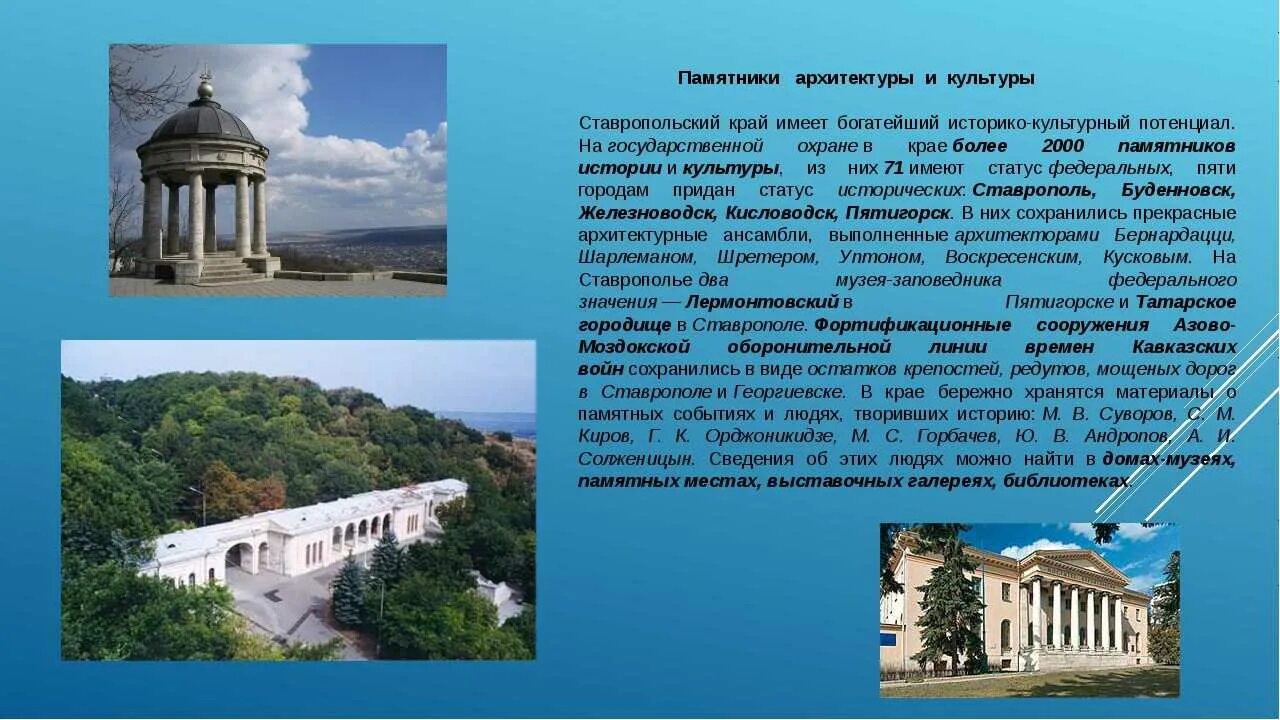 Памятники архитектуры и культуры

Ставропольский край имеет богатейший историко-культурный потенциал. На государственной охране в крае более 2000 памятников истории и культуры, из них 71 имеют статус федеральных, пяти городам придан статус исторических: Ставрополь, Буденновск, Железноводск, Кисловодск, Пятигорск. В них сохранились прекрасные архитектурные ансамбли, выполненные архитекторами Бернардацци, Шарлеманом, Шретером, Уптоном, Воскресенским, Кусковым. На Ставрополье два музея-заповедника федерального значения — Лермонтовский в Пятигорске и Татарское городище в Ставрополе. Фортификационные сооружения Азово-Моздокской оборонительной линии времен Кавказских войн сохранились в виде остатков крепостей, редутов, мощеных дорог в Ставрополе и Георгиевске. В крае бережно хранятся материалы о памятных событиях и людях, творивших историю: М. В. Суворов, С. М. Киров, Г. К. Орджоникидзе, М. С. Горбачев, Ю. В. Андропов, А. И. Солженицын. Сведения об этих людях можно найти в домах-музеях, памятных местах, выставочных галереях, библиотеках.